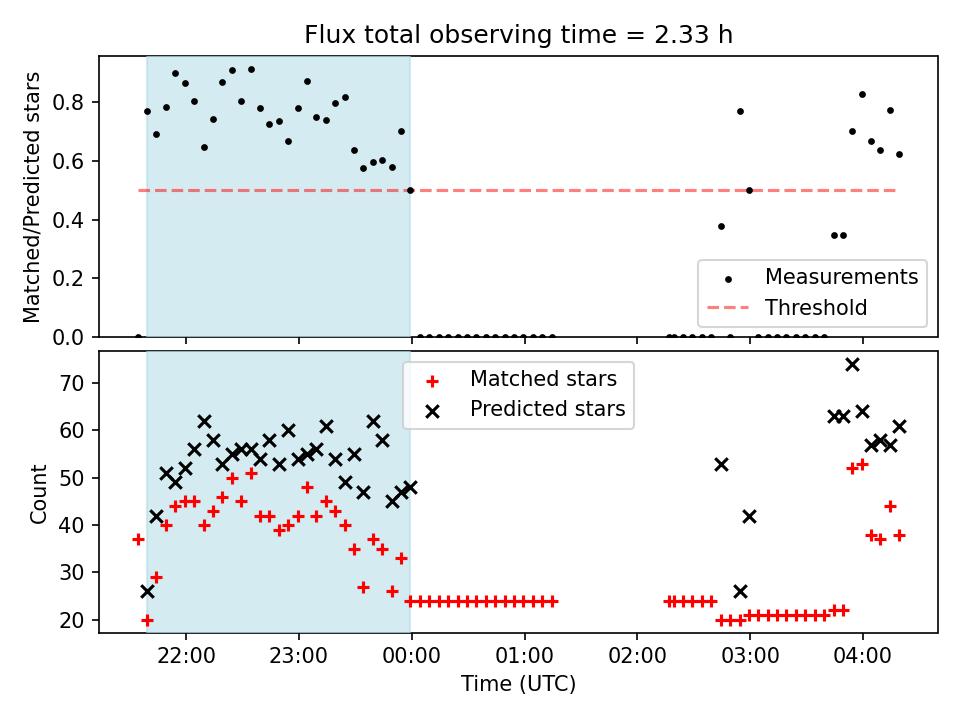 Flux total observing time = 2.33 h

Matched/Predicted stars

0.8
0.6
0.4
0.2
0.0

Measurements
Threshold

Count

70
60
50
40
30
20

Matched stars
Predicted stars

22:00
23:00
00:00
01:00
02:00
03:00
04:00

Time (UTC)